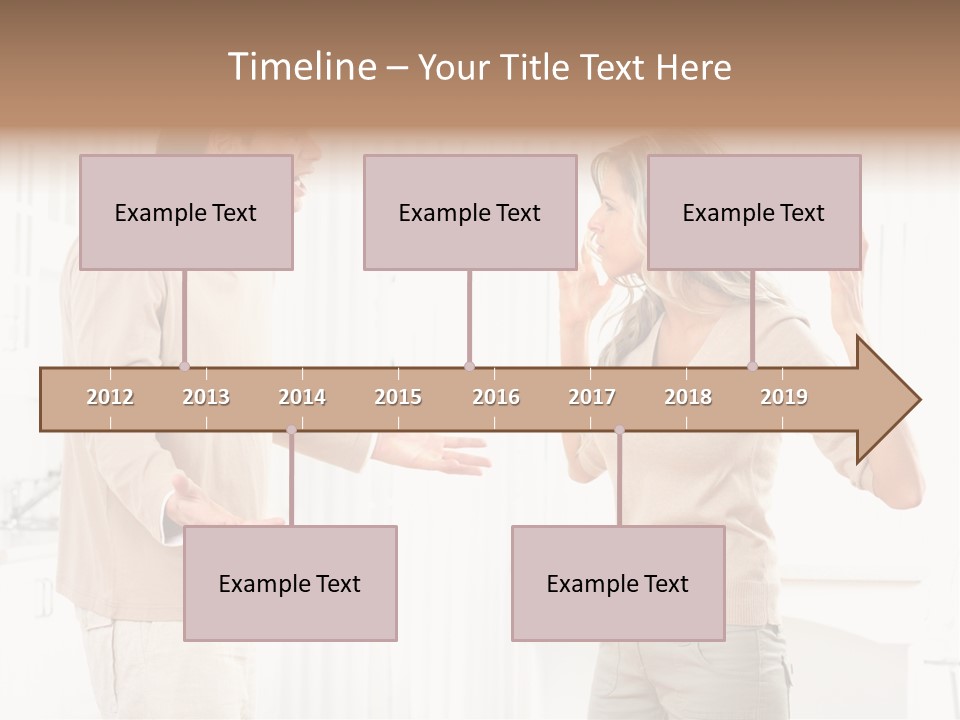 Timeline – Your Title Text Here

Example Text

Example Text

Example Text

2012 2013 2014 2015 2016 2017 2018 2019

Example Text

Example Text